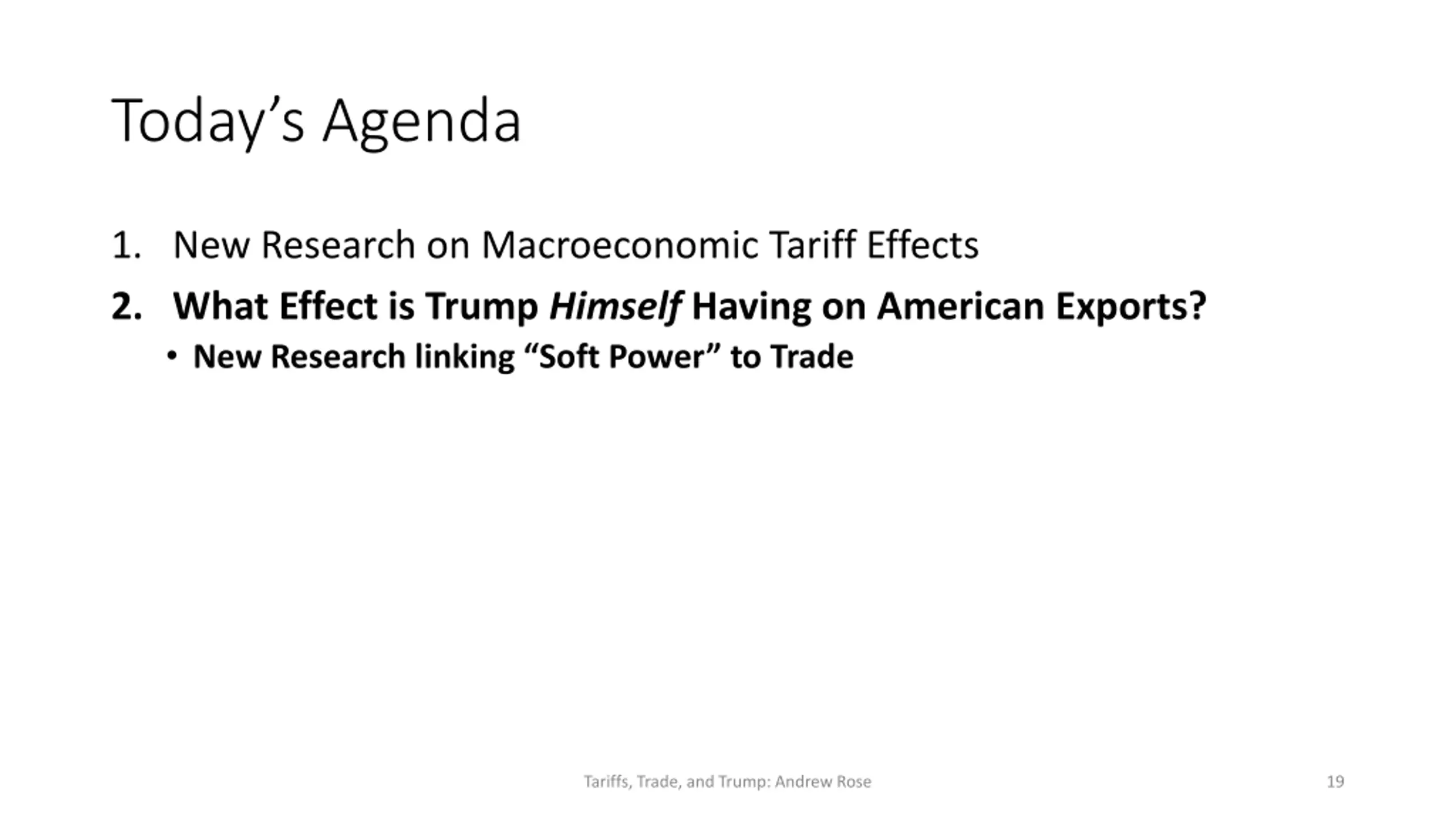 Today’s Agenda

1. New Research on Macroeconomic Tariff Effects

2. What Effect is Trump Himself Having on American Exports?

• New Research linking “Soft Power” to Trade

Tariffs, Trade, and Trump: Andrew Rose

19